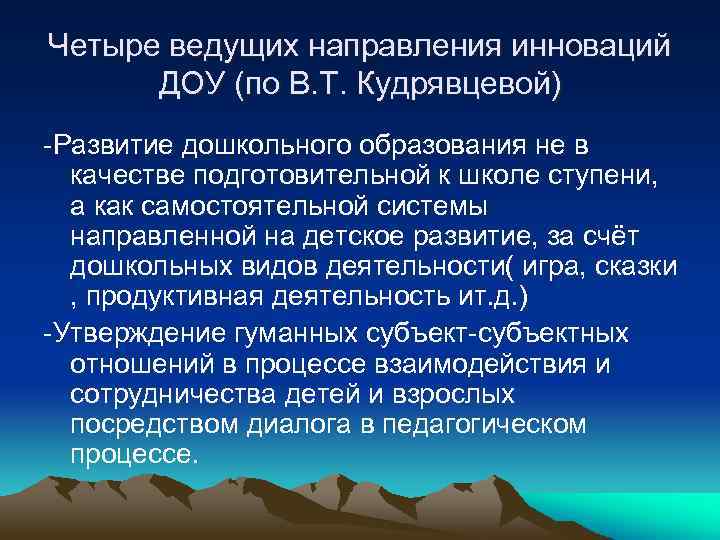 Четыре ведущих направления инноваций ДОУ (по В.Т. Кудрявцевой)

-Развитие дошкольного образования не в качестве подготовительной к школе ступени, а как самостоятельной системы направленной на детское развитие, за счёт дошкольных видов деятельности( игра, сказки , продуктивная деятельность ит.д.)

-Утверждение гуманных субъект-субъектных отношений в процессе взаимодействия и сотрудничества детей и взрослых посредством диалога в педагогическом процессе.